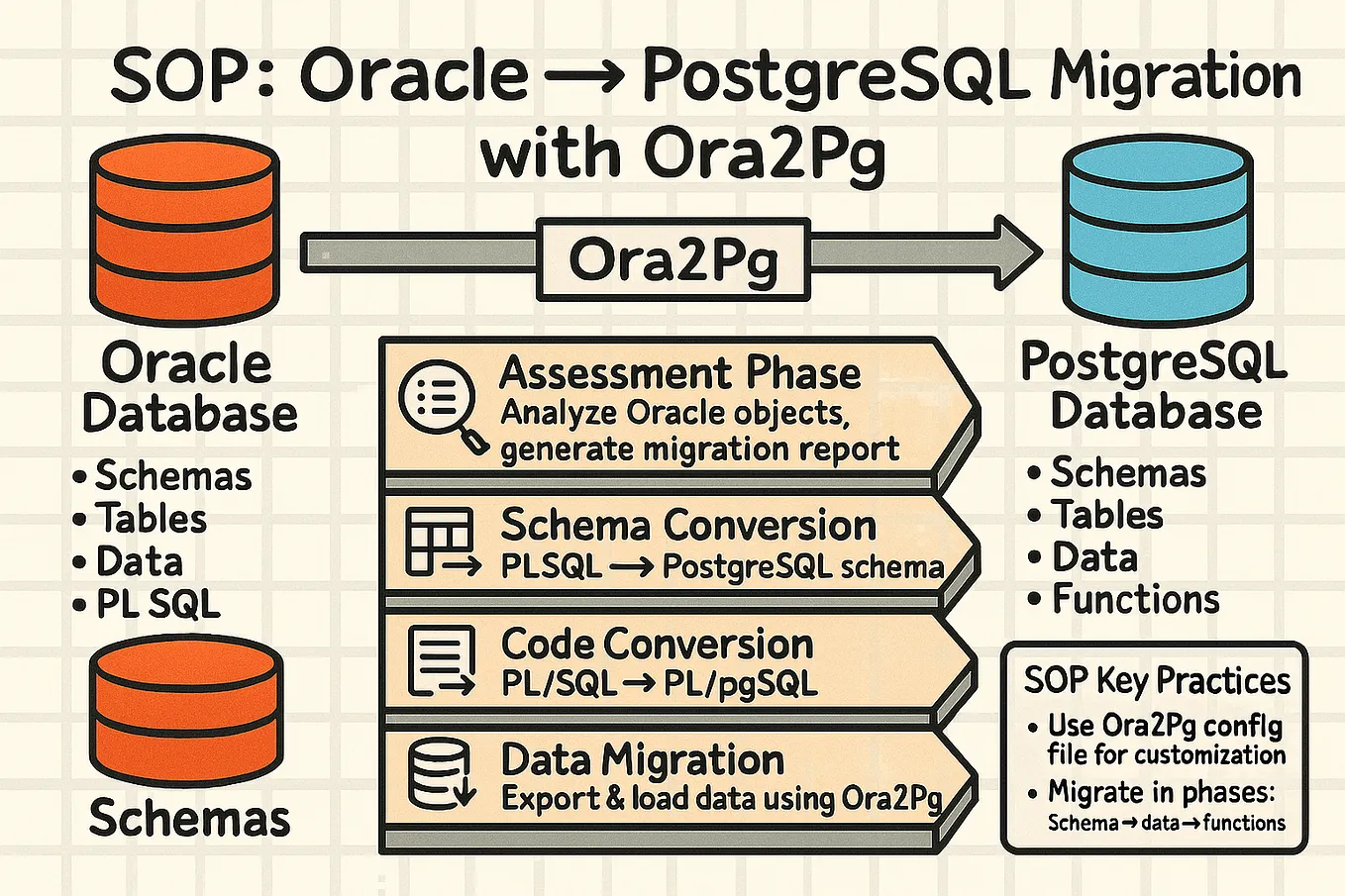 SOP: Oracle → PostgreSQL Migration with Ora2Pg

Ora2Pg

Oracle Database
• Schemas
• Tables
• Data
• PL SQL

Schemas

Assessment Phase
Analyze Oracle objects, generate migration report

Schema Conversion
PLSQL → PostgreSQL schema

Code Conversion
PL/SQL → PL/pgSQL

Data Migration
Export & load data using Ora2Pg

PostgreSQL Database
• Schemas
• Tables
• Data
• Functions

SOP Key Practices
• Use Ora2Pg config file for customization
• Migrate in phases: Schema → data → functions